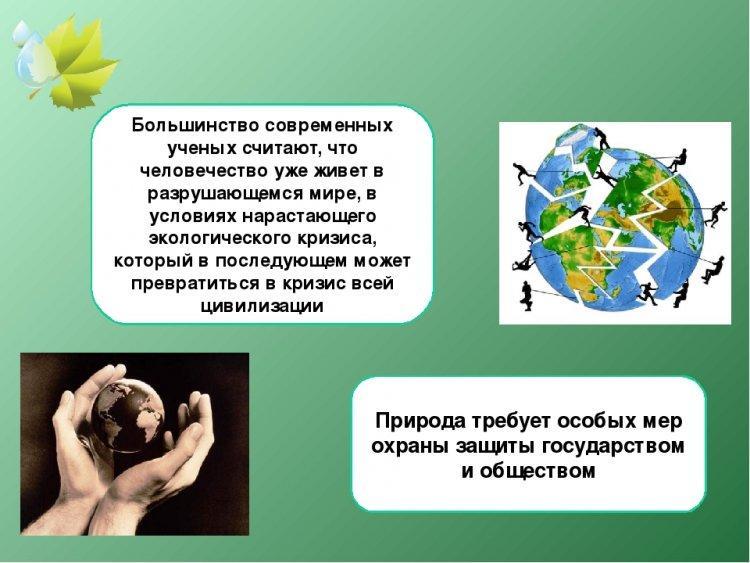 Большинство современных ученых считают, что человечество уже живет в разрушающемся мире, в условиях нарастающего экологического кризиса, который в последующем может превратиться в кризис всей цивилизации

Природа требует особых мер охраны защиты государством и обществом